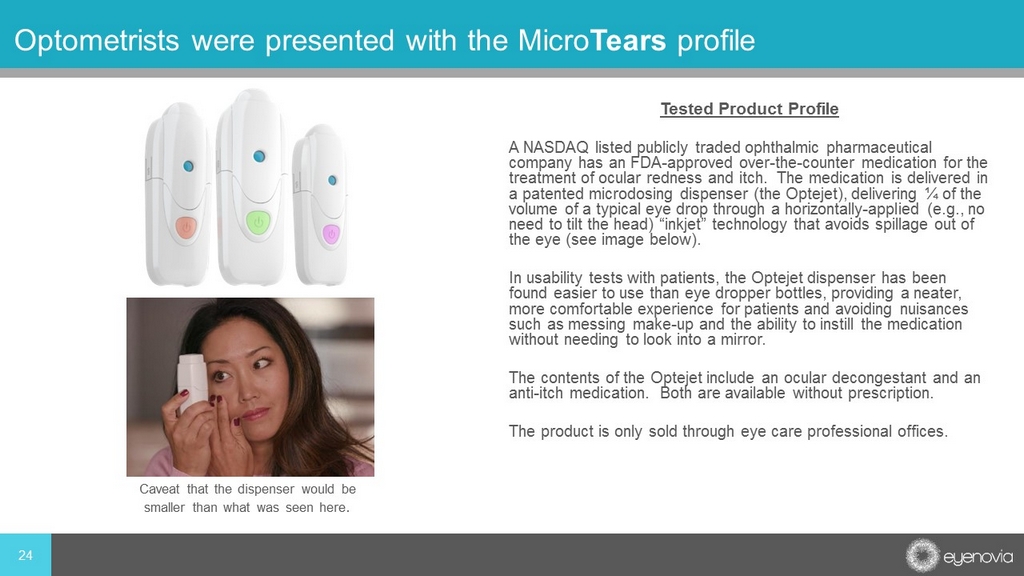 Optometrists were presented with the MicroTears profile

Caveat that the dispenser would be smaller than what was seen here.

Tested Product Profile

A NASDAQ listed publicly traded ophthalmic pharmaceutical company has an FDA-approved over-the-counter medication for the treatment of ocular redness and itch. The medication is delivered in a patented microdosing dispenser (the Optejet), delivering ¼ of the volume of a typical eye drop through a horizontally-applied (e.g., no need to tilt the head) "inkjet" technology that avoids spillage out of the eye (see image below).

In usability tests with patients, the Optejet dispenser has been found easier to use than eye dropper bottles, providing a neater, more comfortable experience for patients and avoiding nuisances such as messing make-up and the ability to instill the medication without needing to look into a mirror.

The contents of the Optejet include an ocular decongestant and an anti-itch medication. Both are available without prescription.

The product is only sold through eye care professional offices.

24

eyenovia